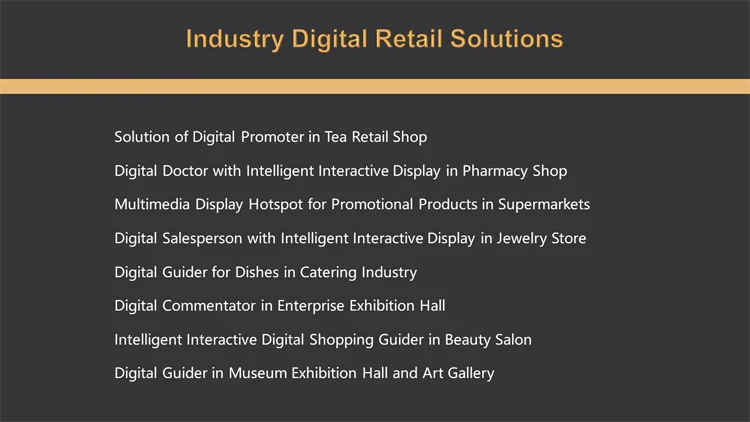 Industry Digital Retail Solutions

Solution of Digital Promoter in Tea Retail Shop

Digital Doctor with Intelligent Interactive Display in Pharmacy Shop

Multimedia Display Hotspot for Promotional Products in Supermarkets

Digital Salesperson with Intelligent Interactive Display in Jewelry Store

Digital Guider for Dishes in Catering Industry

Digital Commentator in Enterprise Exhibition Hall

Intelligent Interactive Digital Shopping Guider in Beauty Salon

Digital Guider in Museum Exhibition Hall and Art Gallery